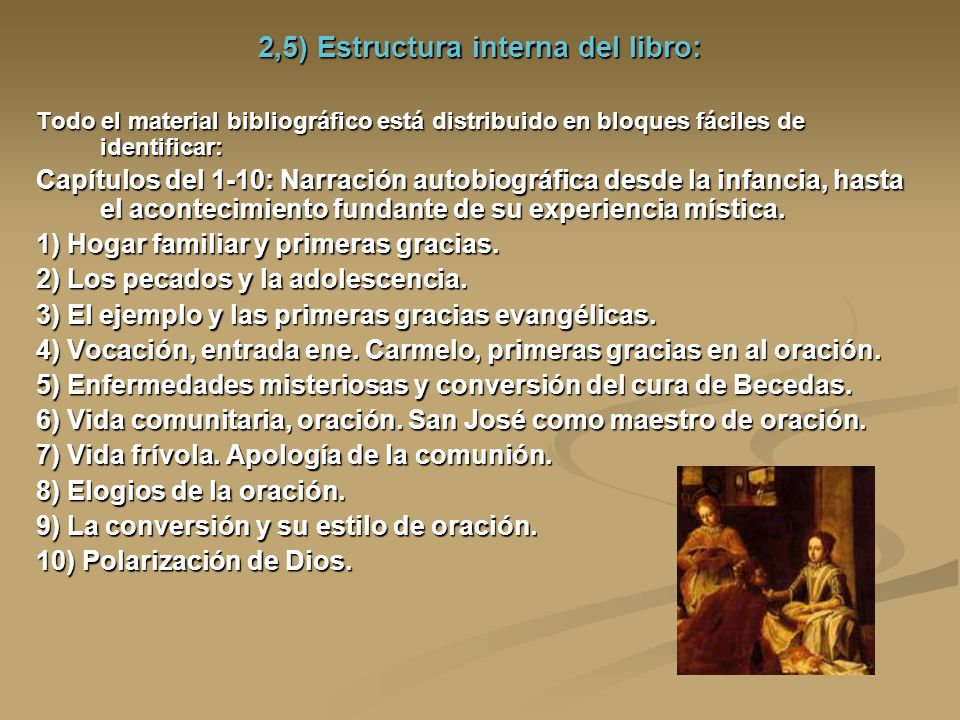 2,5) Estructura interna del libro:

Todo el material bibliográfico está distribuido en bloques fáciles de identificar:

Capítulos del 1-10: Narración autobiográfica desde la infancia, hasta el acontecimiento fundante de su experiencia mística.

1) Hogar familiar y primeras gracias.

2) Los pecados y la adolescencia.

3) El ejemplo y las primeras gracias evangélicas.

4) Vocación, entrada ene. Carmelo, primeras gracias en al oración.

5) Enfermedades misteriosas y conversión del cura de Becedas.

6) Vida comunitaria, oración. San José como maestro de oración.

7) Vida frívola. Apología de la comunión.

8) Elogios de la oración.

9) La conversión y su estilo de oración.

10) Polarización de Dios.